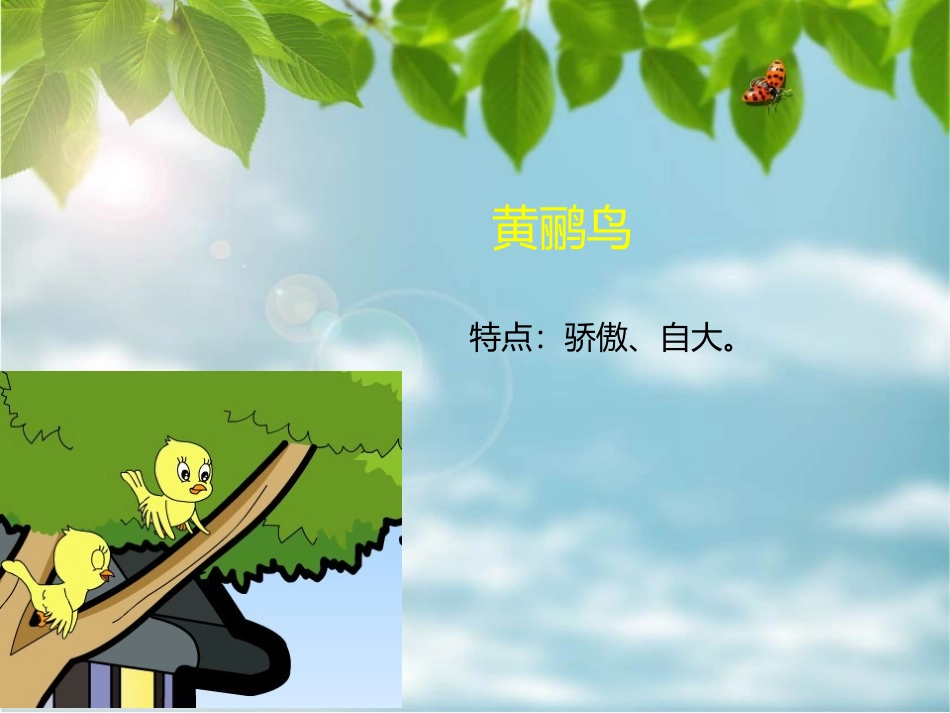 黄鹂鸟

特点：骄傲、自大。